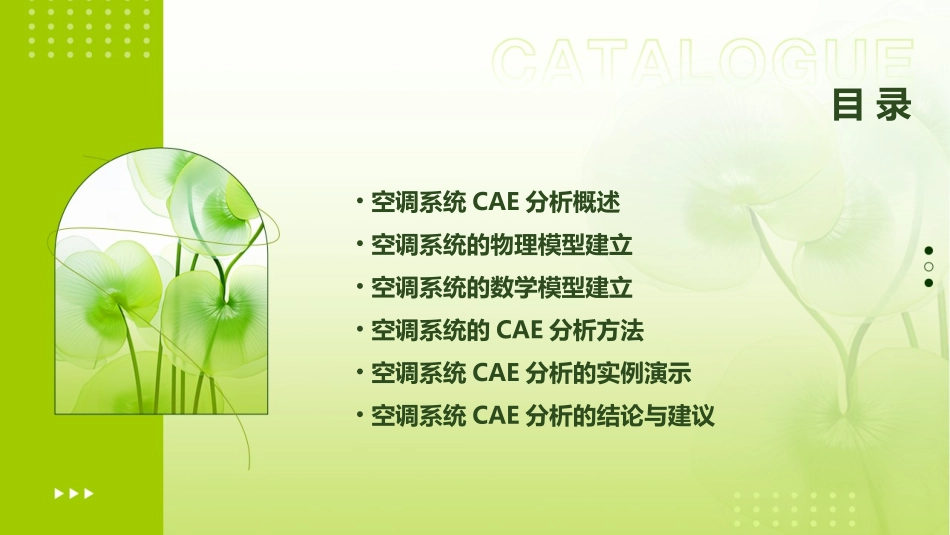 CATALOGUE
目录

• 空调系统 CAE 分析概述
• 空调系统的物理模型建立
• 空调系统的数学模型建立
• 空调系统的 CAE 分析方法
• 空调系统 CAE 分析的实例演示
• 空调系统 CAE 分析的结论与建议